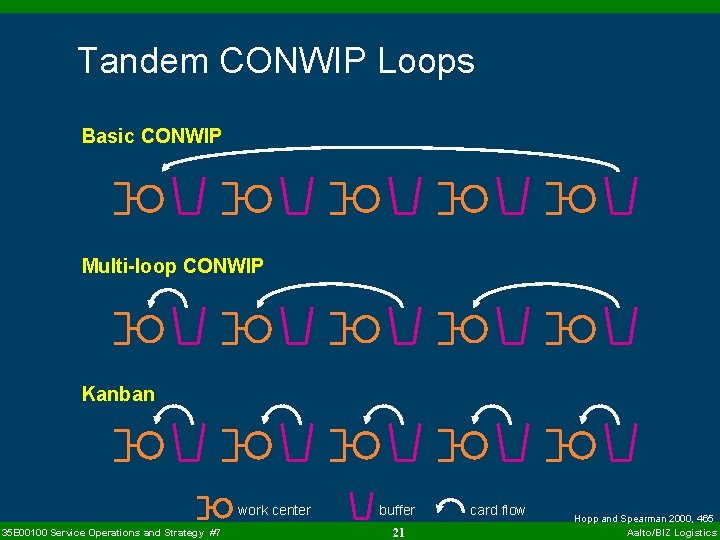 Tandem CONWIP Loops

Basic CONWIP

Multi-loop CONWIP

Kanban

work center buffer card flow

Hopp and Spearman 2000, 465

35E00100 Service Operations and Strategy #7

21

Aalto/BIZ Logistics